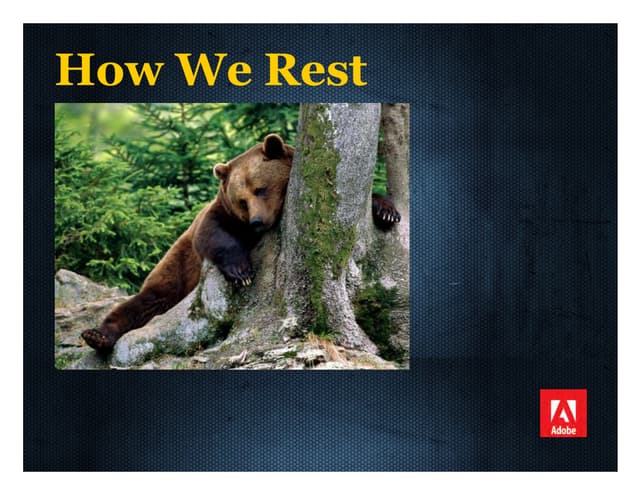 How We Rest

Adobe